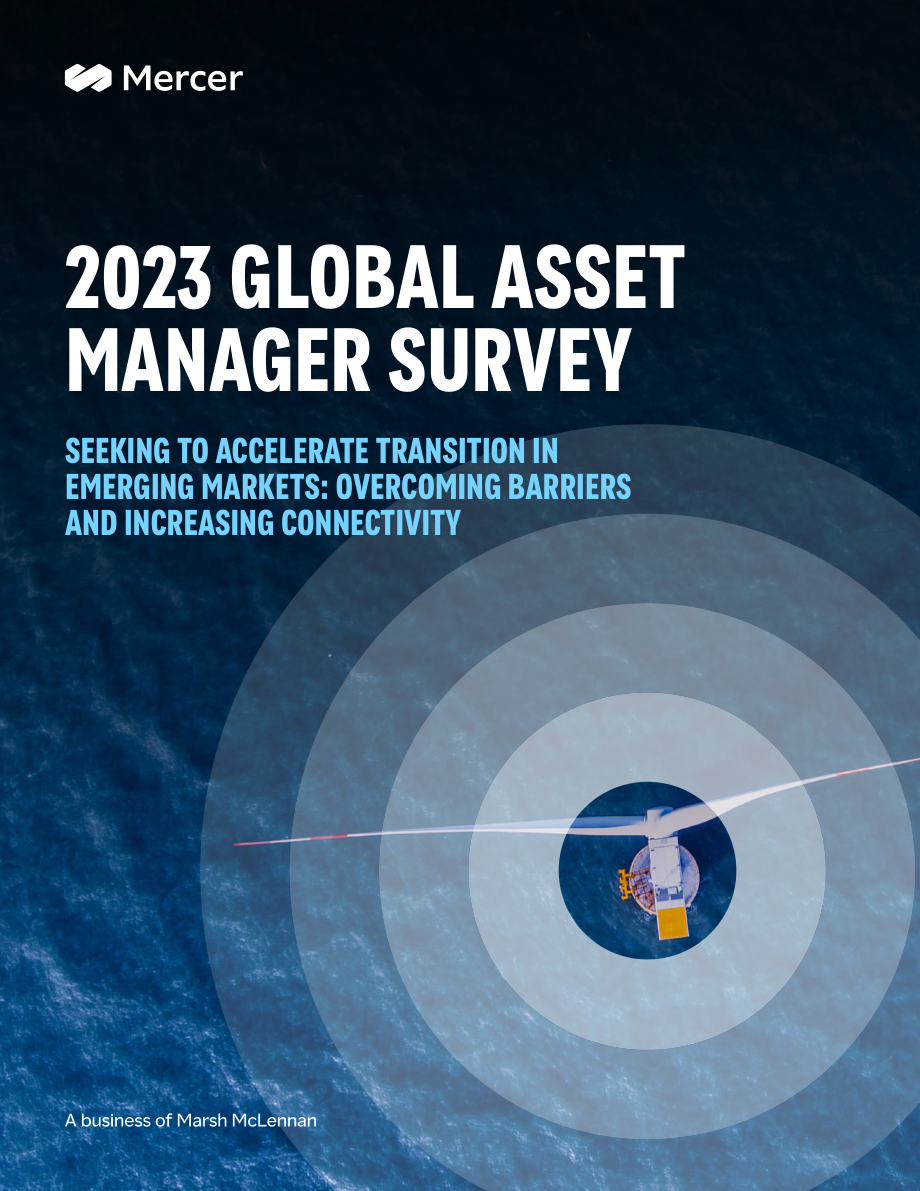 Mercer

2023 GLOBAL ASSET MANAGER SURVEY

SEEKING TO ACCELERATE TRANSITION IN EMERGING MARKETS: OVERCOMING BARRIERS AND INCREASING CONNECTIVITY

A business of Marsh McLennan